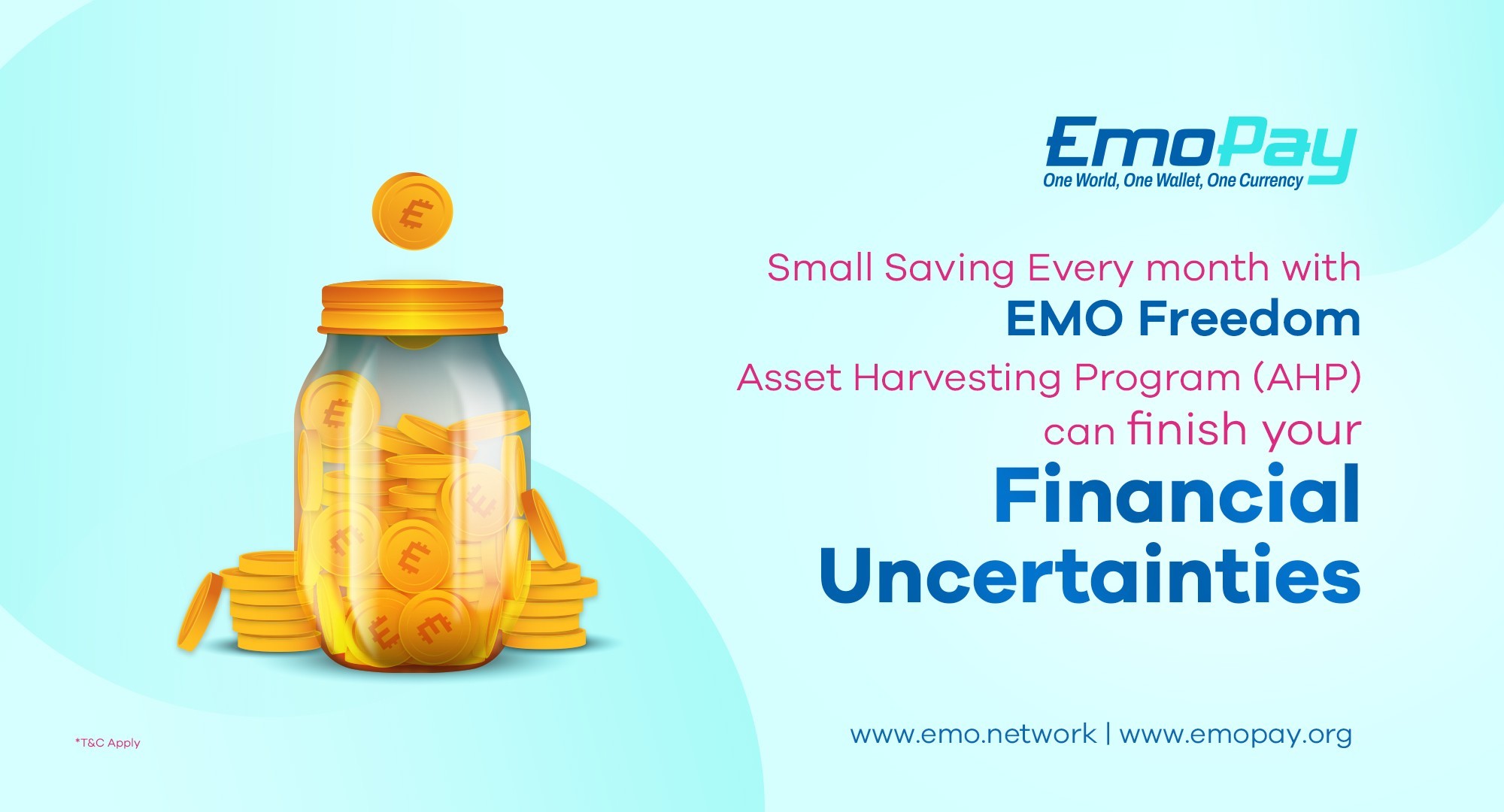 EmoPay
One World, One Wallet, One Currency

Small Saving Every month with
EMO Freedom
Asset Harvesting Program (AHP)
can finish your
Financial
Uncertainties

*T&C Apply

www.emo.network | www.emopay.org